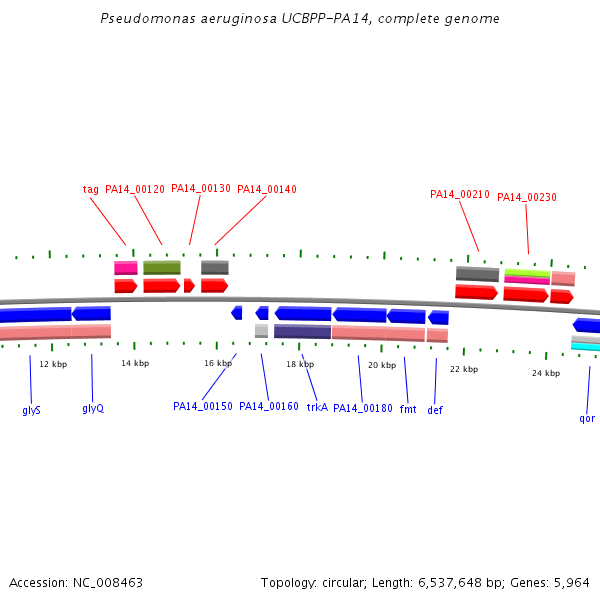 Pseudomonas aeruginosa UCBPP-PA14, complete genome

tag PA14_00120 PA14_00130 PA14_00140

PA14_00210 PA14_00230

12 kbp 14 kbp 16 kbp 18 kbp 20 kbp 22 kbp 24 kbp

glyS glyQ PA14_00150 PA14_00160 trkA PA14_00180 fmt def qor

Accession: NC_008463

Topology: circular; Length: 6,537,648 bp; Genes: 5,964